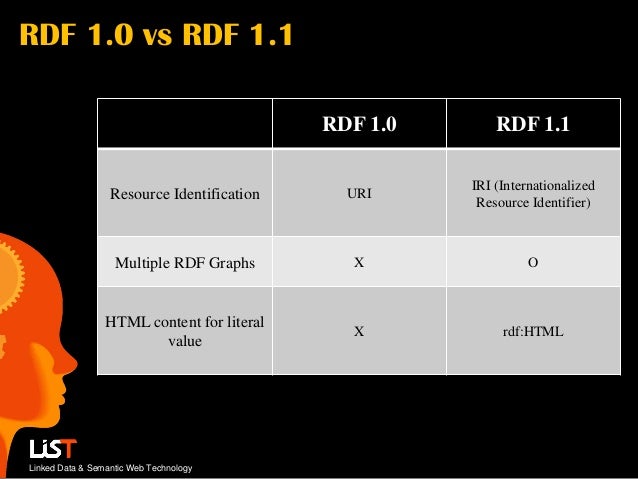 RDF 1.0 vs RDF 1.1

| | RDF 1.0 | RDF 1.1 |
|---|---|---|
| Resource Identification | URI | IRI (Internationalized Resource Identifier) |
| Multiple RDF Graphs | X | O |
| HTML content for literal value | X | rdf:HTML |

LiST
Linked Data & Semantic Web Technology